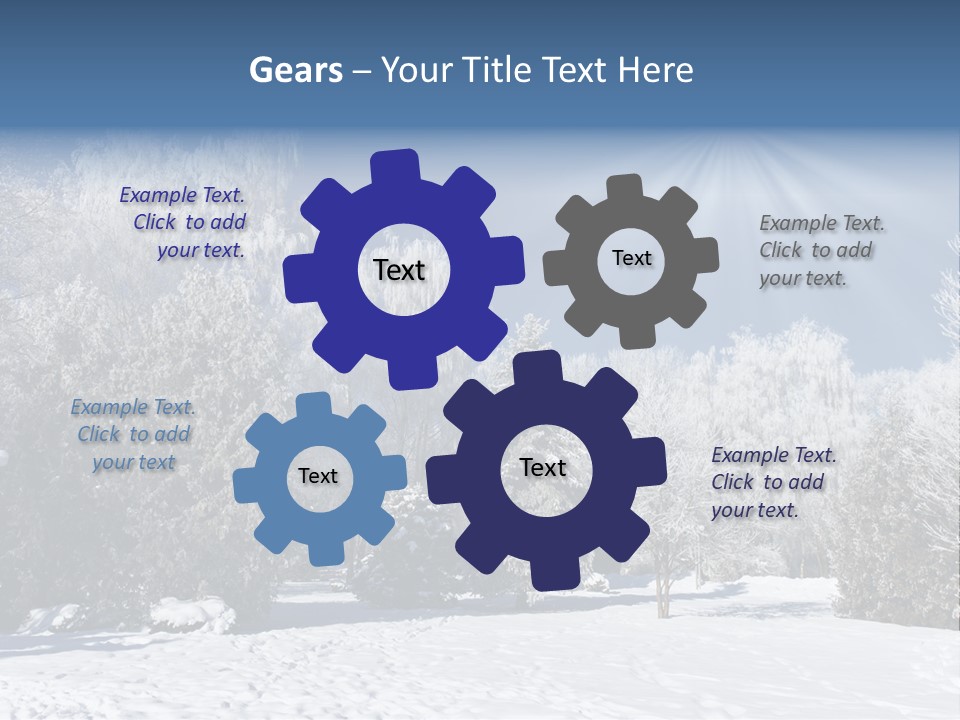 Gears – Your Title Text Here

Example Text. Click to add your text.

Text

Text

Example Text. Click to add your text.

Example Text. Click to add your text

Text

Text

Example Text. Click to add your text.